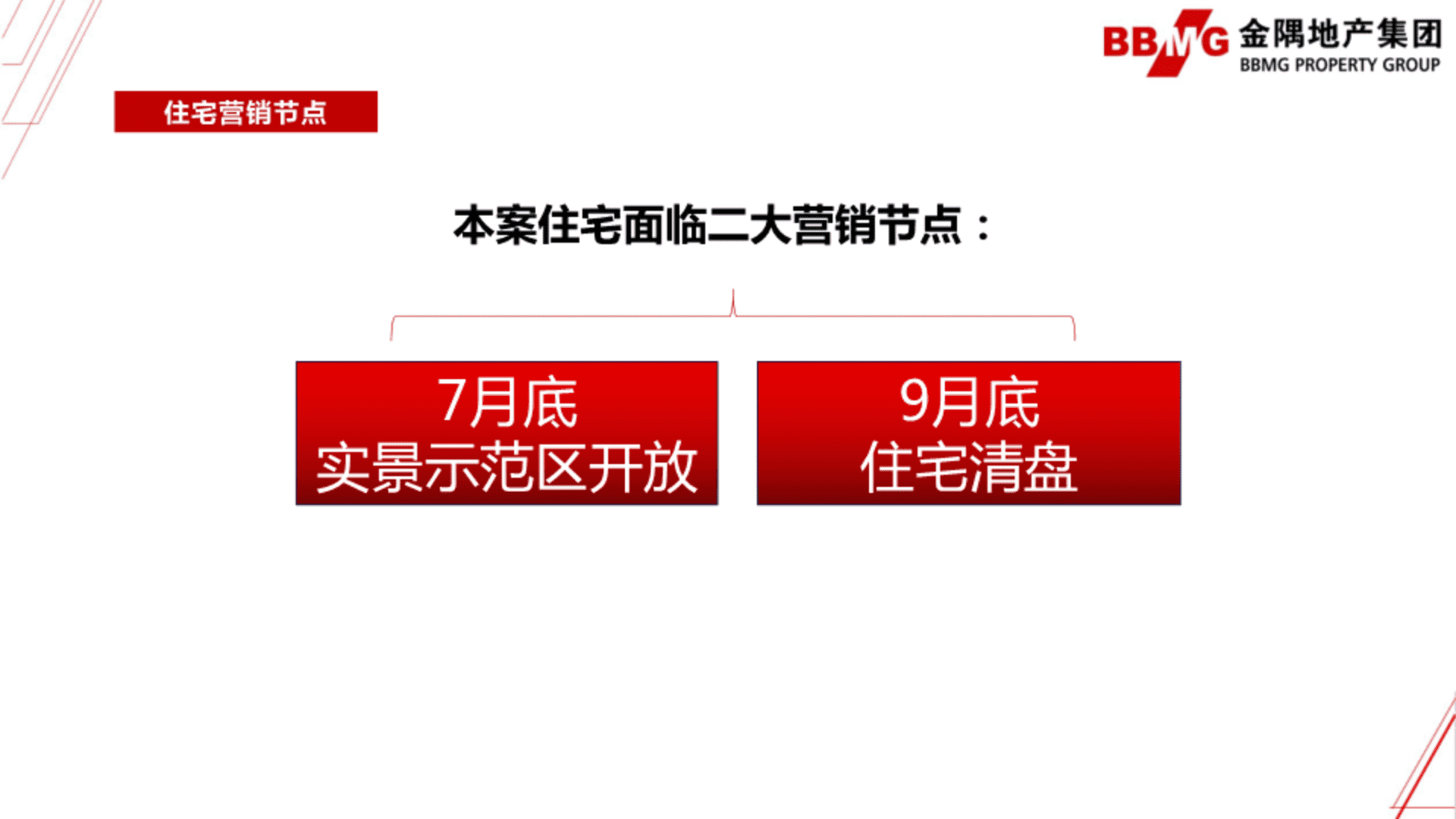 BBMG 金隅地产集团
BBMG PROPERTY GROUP

住宅营销节点

本案住宅面临二大营销节点：

7月底
实景示范区开放

9月底
住宅清盘